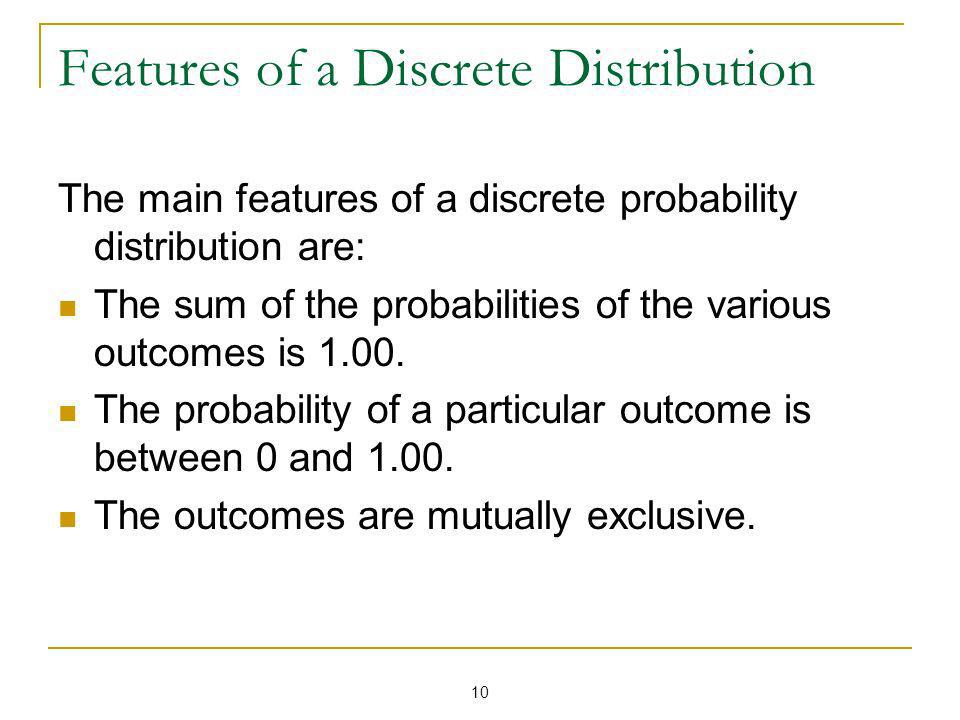 Features of a Discrete Distribution

The main features of a discrete probability distribution are:

- The sum of the probabilities of the various outcomes is 1.00.
- The probability of a particular outcome is between 0 and 1.00.
- The outcomes are mutually exclusive.

10